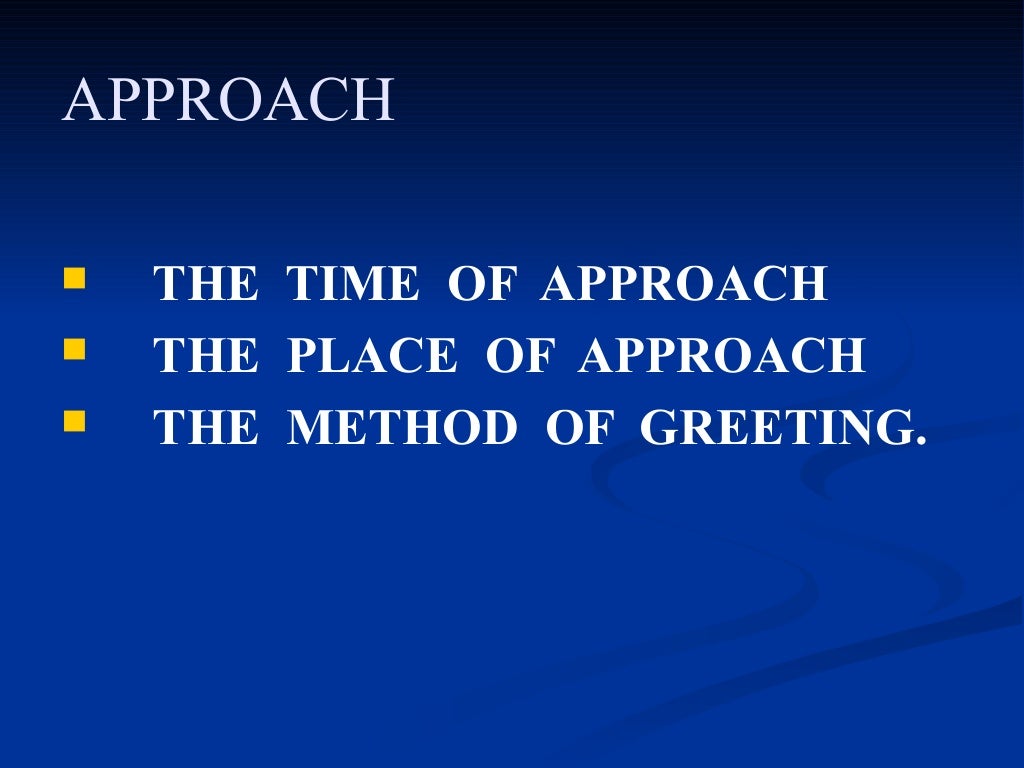 APPROACH

- THE TIME OF APPROACH
- THE PLACE OF APPROACH
- THE METHOD OF GREETING.